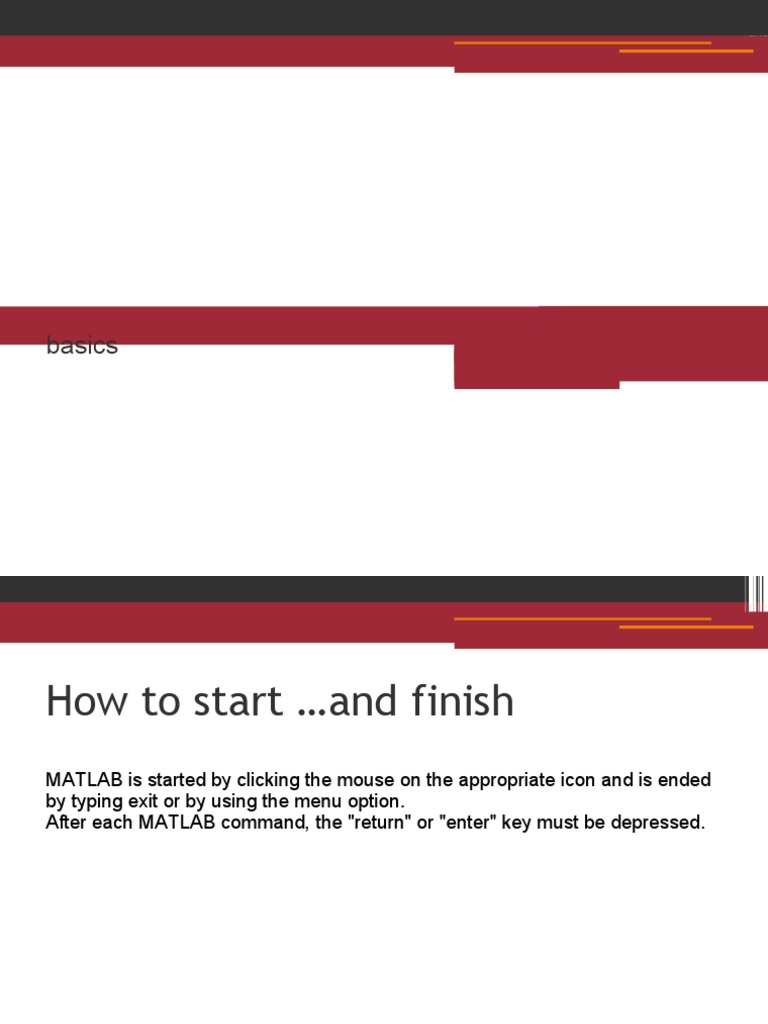 basics

How to start …and finish

MATLAB is started by clicking the mouse on the appropriate icon and is ended by typing exit or by using the menu option.
After each MATLAB command, the "return" or "enter" key must be depressed.